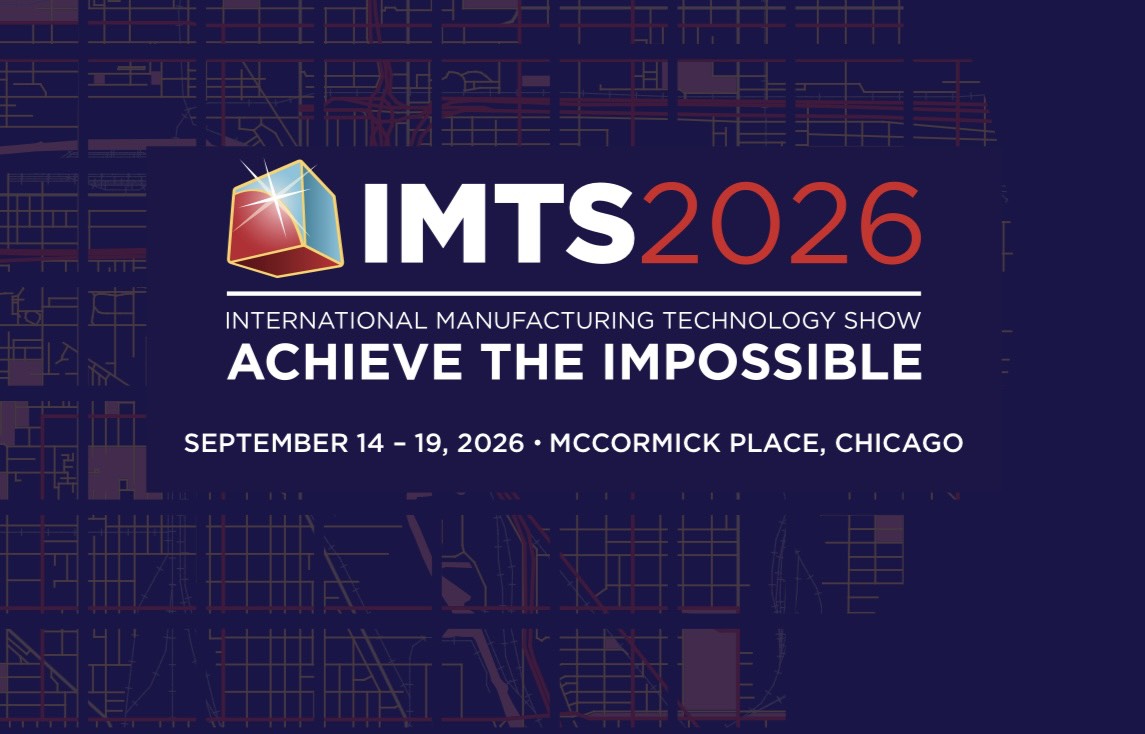 IMTS2026

INTERNATIONAL MANUFACTURING TECHNOLOGY SHOW
ACHIEVE THE IMPOSSIBLE

SEPTEMBER 14 – 19, 2026 • MCCORMICK PLACE, CHICAGO